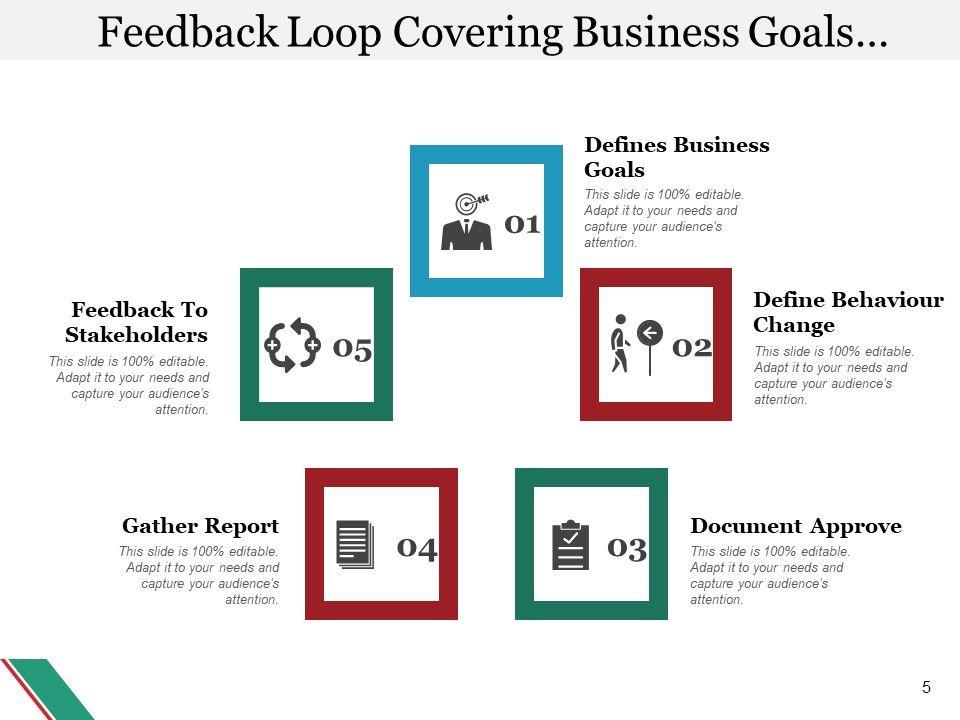 Feedback Loop Covering Business Goals...

01

Defines Business Goals

This slide is 100% editable. Adapt it to your needs and capture your audience's attention.

02

Define Behaviour Change

This slide is 100% editable. Adapt it to your needs and capture your audience's attention.

03

Document Approve

This slide is 100% editable. Adapt it to your needs and capture your audience's attention.

04

Gather Report

This slide is 100% editable. Adapt it to your needs and capture your audience's attention.

05

Feedback To Stakeholders

This slide is 100% editable. Adapt it to your needs and capture your audience's attention.

5